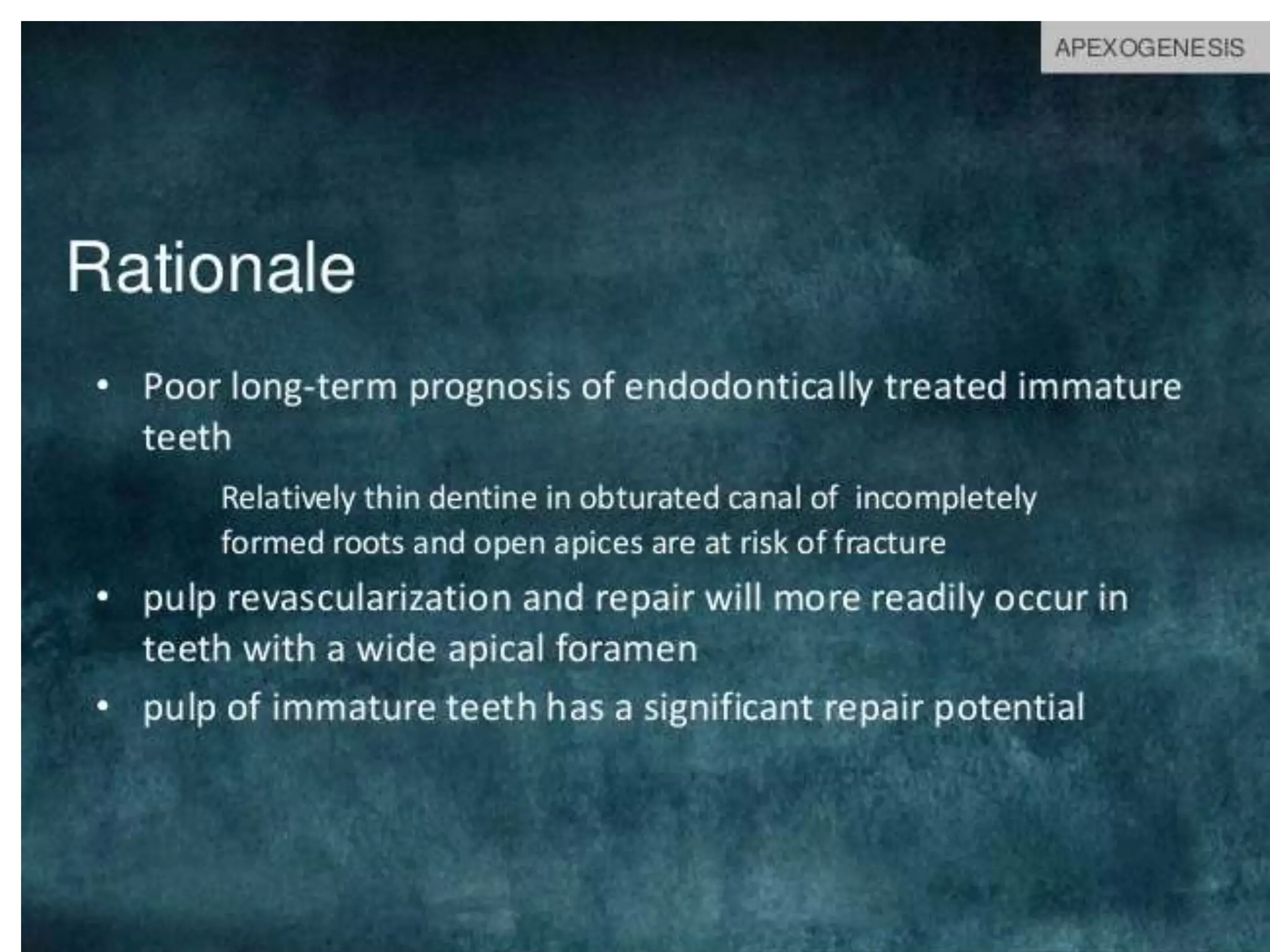 APEXOGENESIS

Rationale

• Poor long-term prognosis of endodontically treated immature teeth

Relatively thin dentine in obturated canal of incompletely formed roots and open apices are at risk of fracture

• pulp revascularization and repair will more readily occur in teeth with a wide apical foramen

• pulp of immature teeth has a significant repair potential